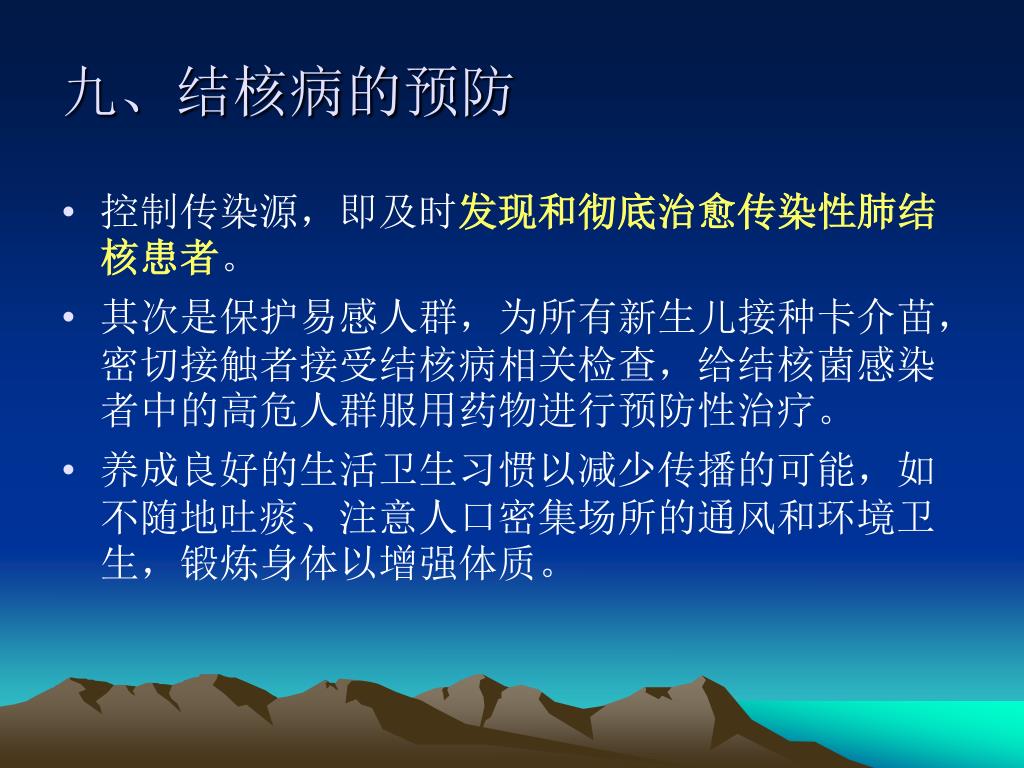 九、结核病的预防

• 控制传染源，即及时发现和彻底治愈传染性肺结核患者。

• 其次是保护易感人群，为所有新生儿接种卡介苗，密切接触者接受结核病相关检查，给结核菌感染者中的高危人群服用药物进行预防性治疗。

• 养成良好的生活卫生习惯以减少传播的可能，如不随地吐痰、注意人口密集场所的通风和环境卫生，锻炼身体以增强体质。